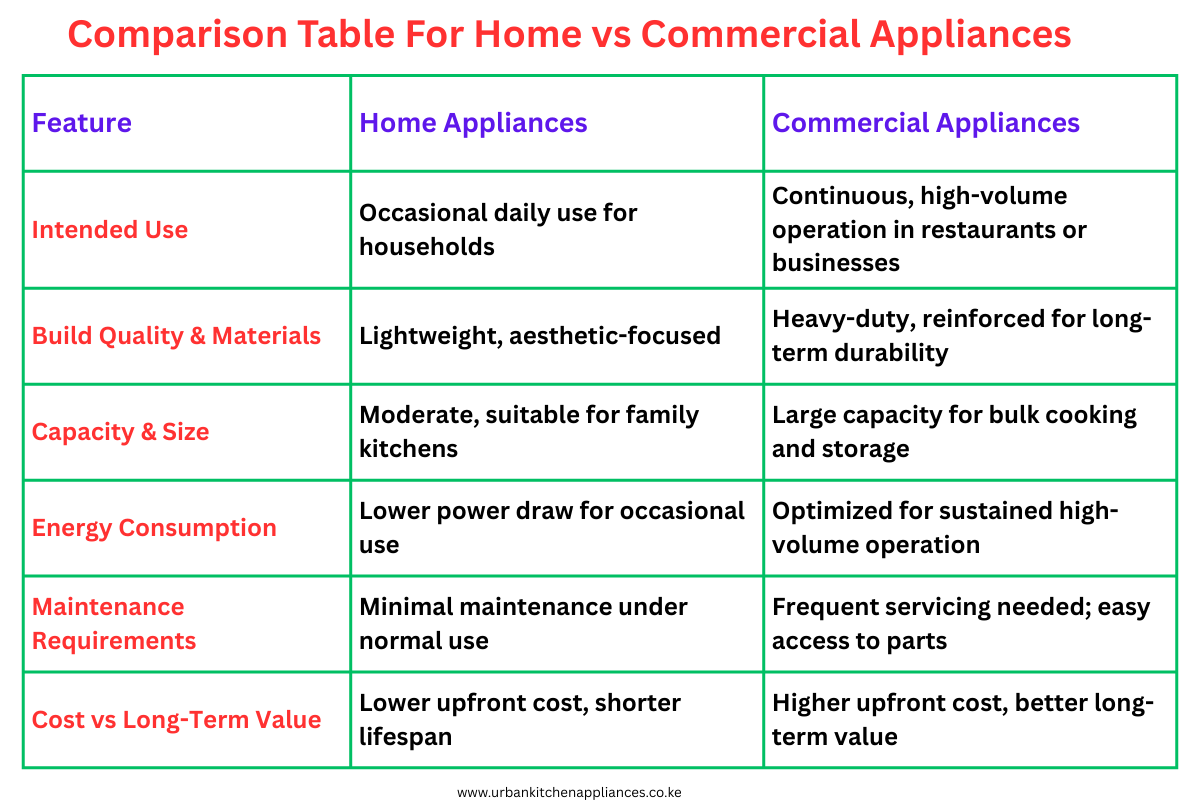 Comparison Table For Home vs Commercial Appliances

| Feature | Home Appliances | Commercial Appliances |
|---|---|---|
| Intended Use | Occasional daily use for households | Continuous, high-volume operation in restaurants or businesses |
| Build Quality & Materials | Lightweight, aesthetic-focused | Heavy-duty, reinforced for long-term durability |
| Capacity & Size | Moderate, suitable for family kitchens | Large capacity for bulk cooking and storage |
| Energy Consumption | Lower power draw for occasional use | Optimized for sustained high-volume operation |
| Maintenance Requirements | Minimal maintenance under normal use | Frequent servicing needed; easy access to parts |
| Cost vs Long-Term Value | Lower upfront cost, shorter lifespan | Higher upfront cost, better long-term value |

www.urbankitchenappliances.co.ke